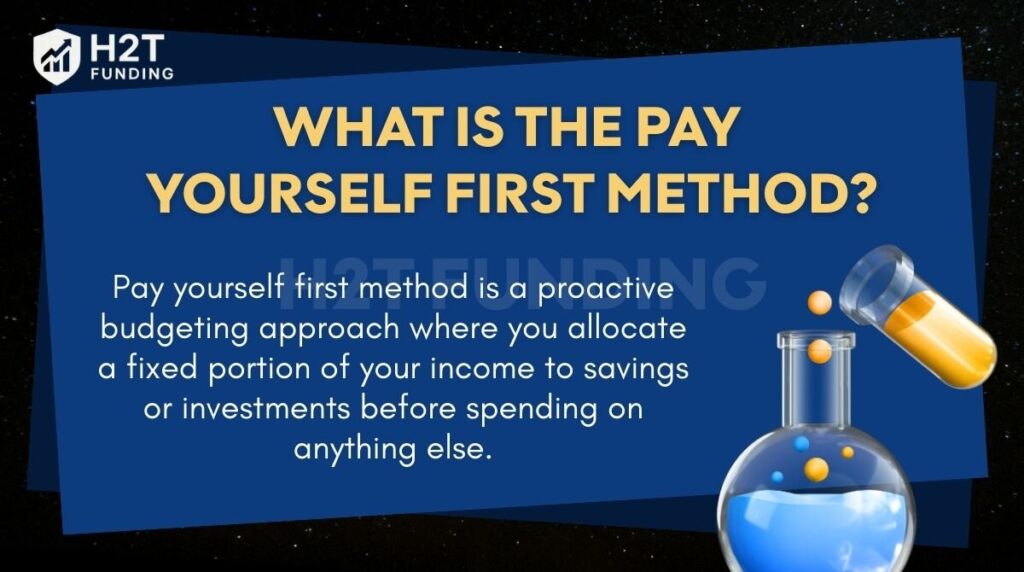 H2T FUNDING

WHAT IS THE PAY YOURSELF FIRST METHOD?

H2T FUNDING

Pay yourself first method is a proactive budgeting approach where you allocate a fixed portion of your income to savings or investments before spending on anything else.